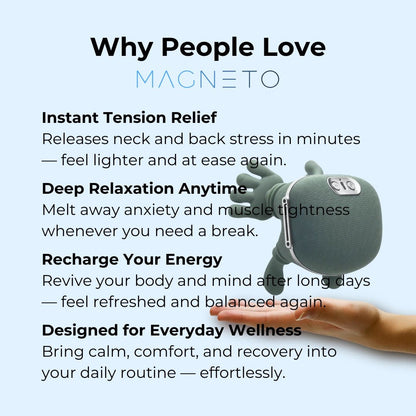 Why People Love
MAGNETO

Instant Tension Relief
Releases neck and back stress in minutes — feel lighter and at ease again.

Deep Relaxation Anytime
Melt away anxiety and muscle tightness whenever you need a break.

Recharge Your Energy
Revive your body and mind after long days — feel refreshed and balanced again.

Designed for Everyday Wellness
Bring calm, comfort, and recovery into your daily routine — effortlessly.